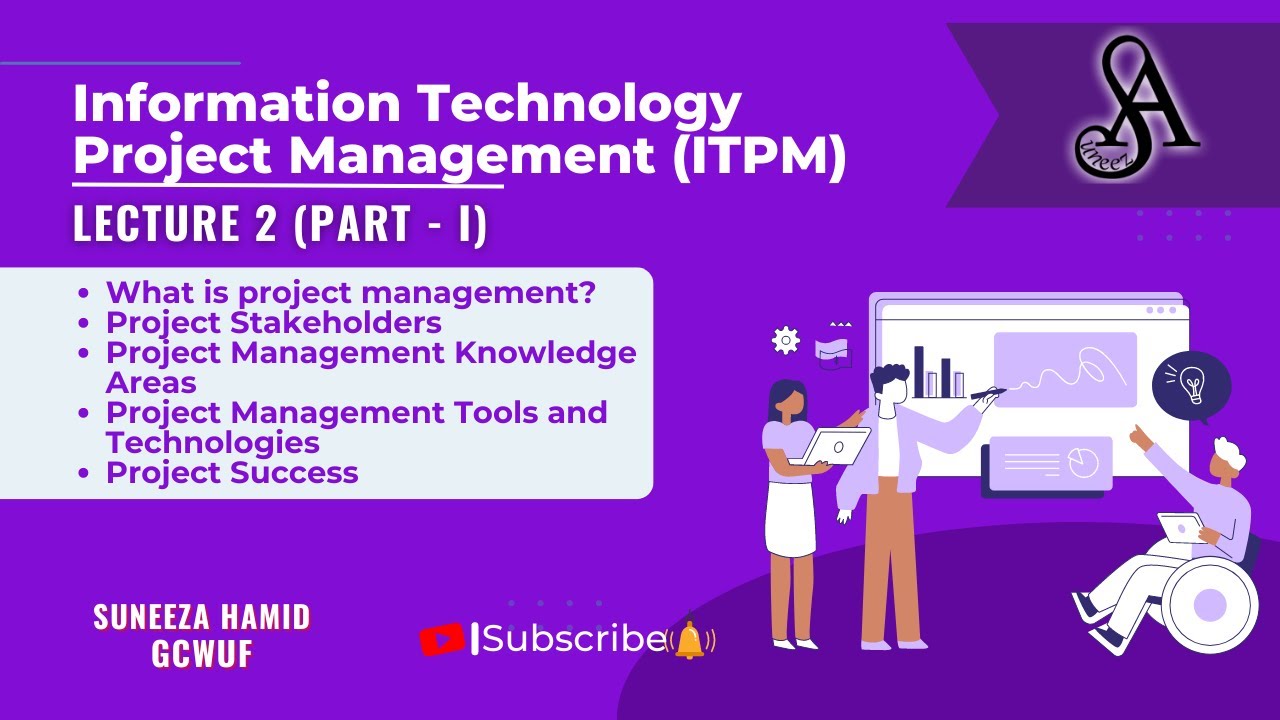 Information Technology Project Management (ITPM)

LECTURE 2 (PART - I)

- What is project management?
- Project Stakeholders
- Project Management Knowledge Areas
- Project Management Tools and Technologies
- Project Success

SA uneez

SUNEEZA HAMID
GCWUF

Subscribe